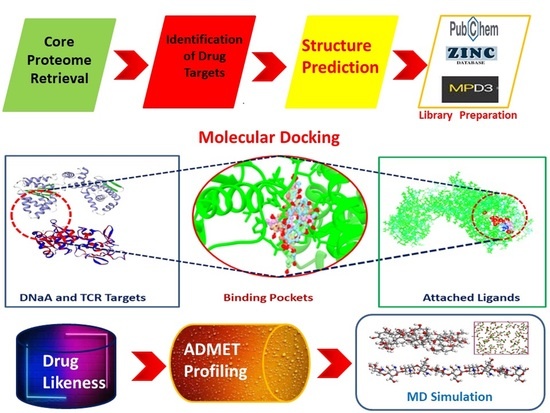 Core Proteome Retrieval

Identification of Drug Targets

Structure Prediction

PubChem

ZINC
DATABASE

MPD3

Library Preparation

Molecular Docking

DNaA and TCR Targets

Binding Pockets

Attached Ligands

Drug Likeness

ADMET Profiling

MD Simulation